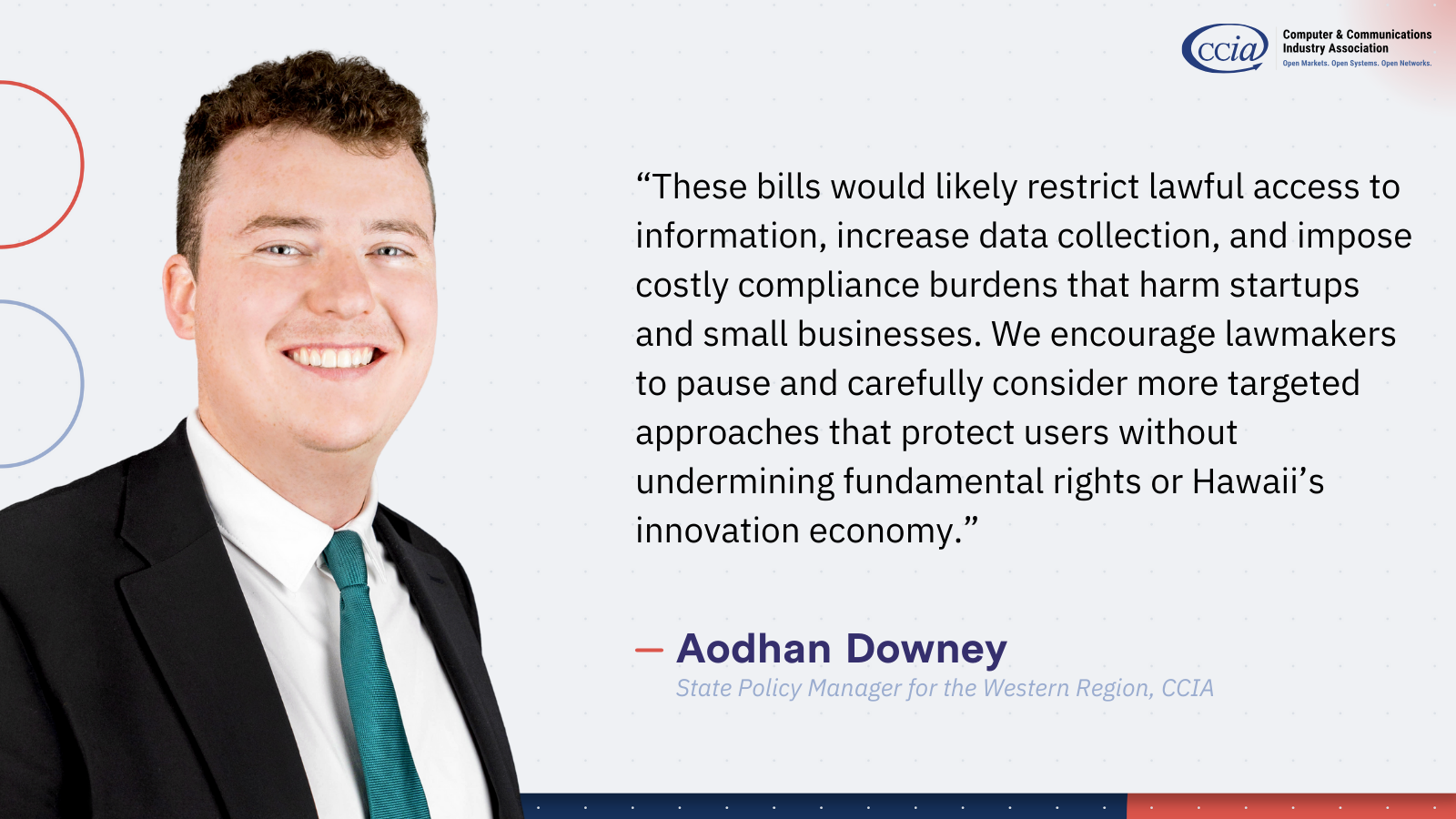 ccia Computer & Communications Industry Association
Open Markets. Open Systems. Open Networks.

“These bills would likely restrict lawful access to information, increase data collection, and impose costly compliance burdens that harm startups and small businesses. We encourage lawmakers to pause and carefully consider more targeted approaches that protect users without undermining fundamental rights or Hawaii’s innovation economy.”

— Aodhan Downey
State Policy Manager for the Western Region, CCIA